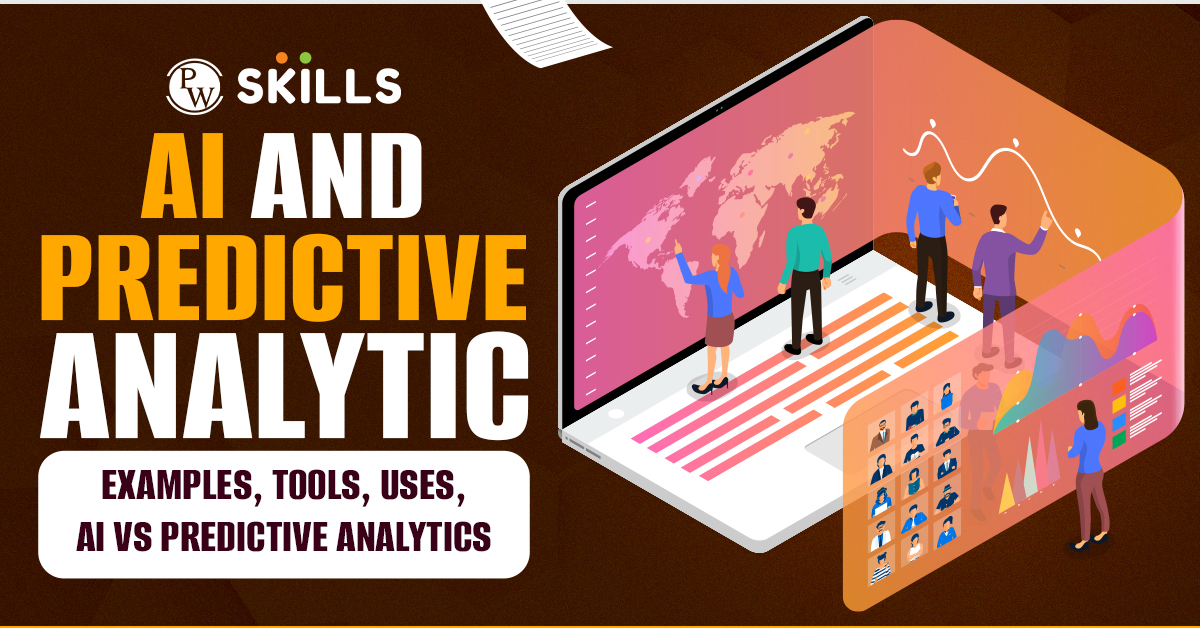 PW SKILLS

AI AND PREDICTIVE ANALYTIC

EXAMPLES, TOOLS, USES, AI VS PREDICTIVE ANALYTICS